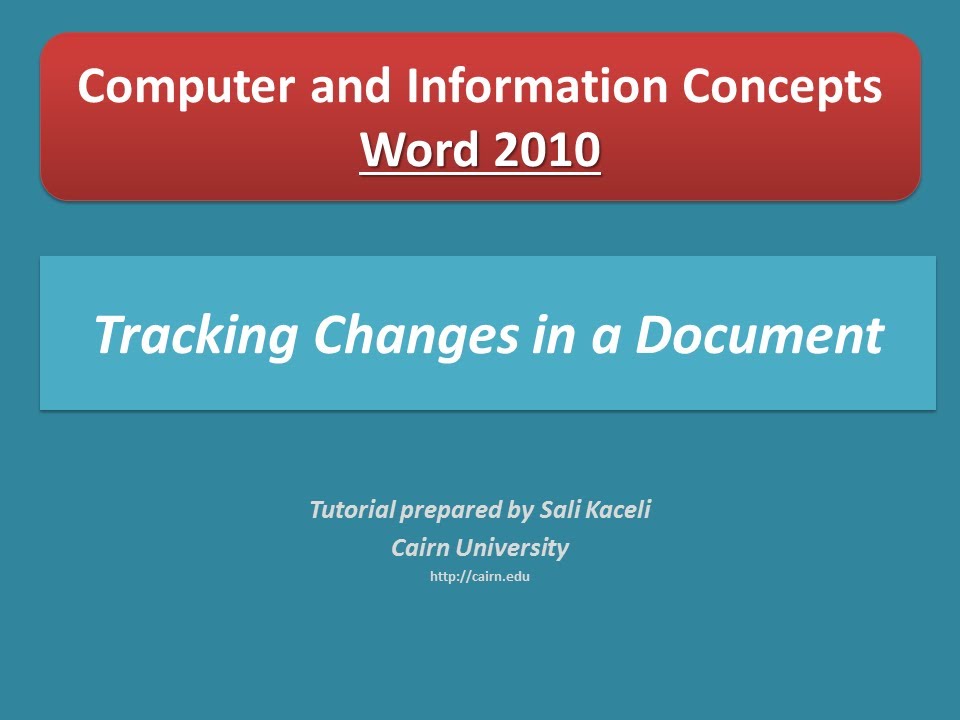 Computer and Information Concepts
Word 2010

Tracking Changes in a Document

Tutorial prepared by Sali Kaceli
Cairn University
http://cairn.edu